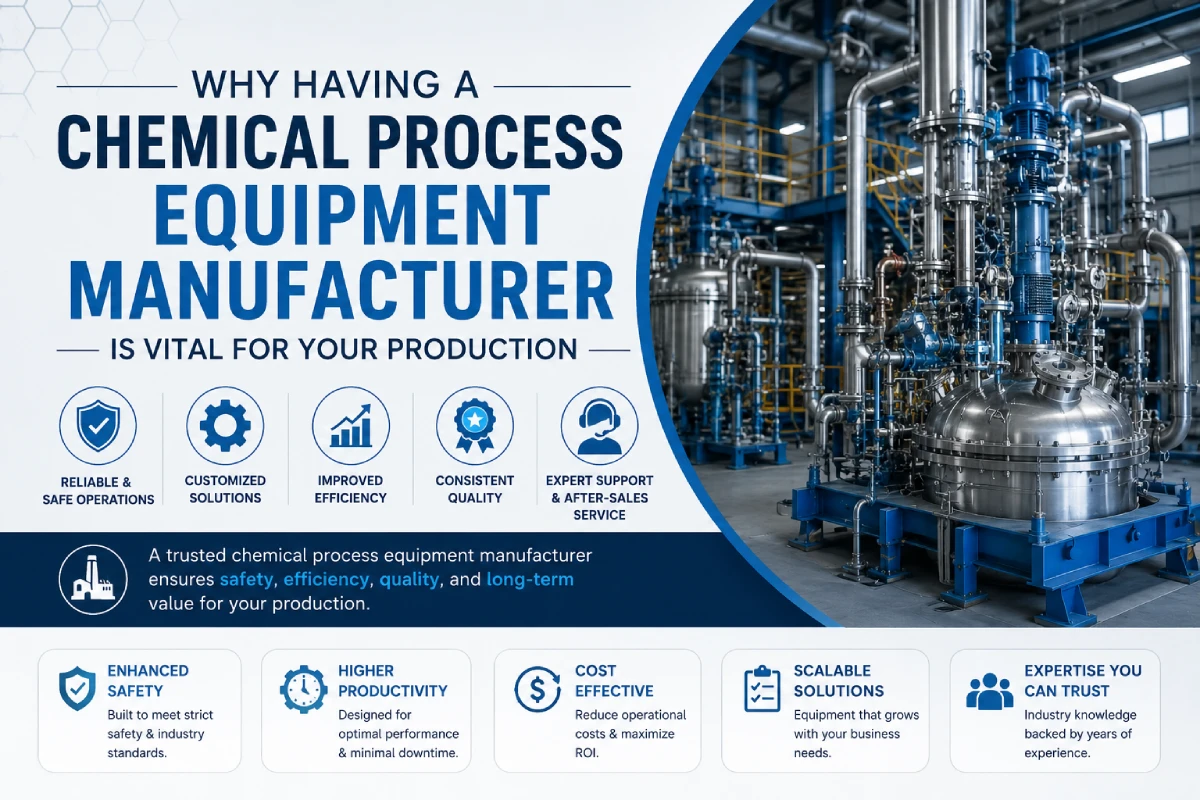 WHY HAVING A
CHEMICAL PROCESS
EQUIPMENT
MANUFACTURER
IS VITAL FOR YOUR PRODUCTION

RELIABLE & SAFE OPERATIONS

CUSTOMIZED SOLUTIONS

IMPROVED EFFICIENCY

CONSISTENT QUALITY

EXPERT SUPPORT & AFTER-SALES SERVICE

A trusted chemical process equipment manufacturer ensures safety, efficiency, quality, and long-term value for your production.

ENHANCED SAFETY
Built to meet strict safety & industry standards.

HIGHER PRODUCTIVITY
Designed for optimal performance & minimal downtime.

COST EFFECTIVE
Reduce operational costs & maximize ROI.

SCALABLE SOLUTIONS
Equipment that grows with your business needs.

EXPERTISE YOU CAN TRUST
Industry knowledge backed by years of experience.